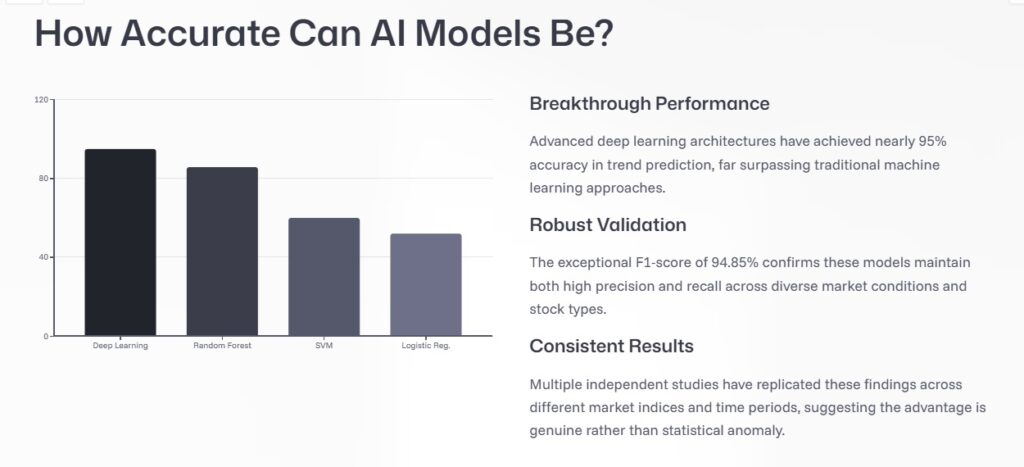 How Accurate Can AI Models Be?

120
80
40
0
Deep Learning
Random Forest
SVM
Logistic Reg.

Breakthrough Performance

Advanced deep learning architectures have achieved nearly 95% accuracy in trend prediction, far surpassing traditional machine learning approaches.

Robust Validation

The exceptional F1-score of 94.85% confirms these models maintain both high precision and recall across diverse market conditions and stock types.

Consistent Results

Multiple independent studies have replicated these findings across different market indices and time periods, suggesting the advantage is genuine rather than statistical anomaly.